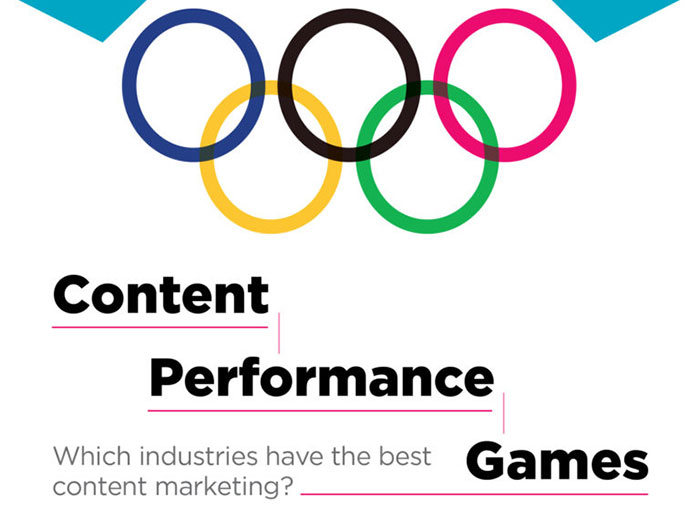 Content

Performance

Games

Which industries have the best content marketing?